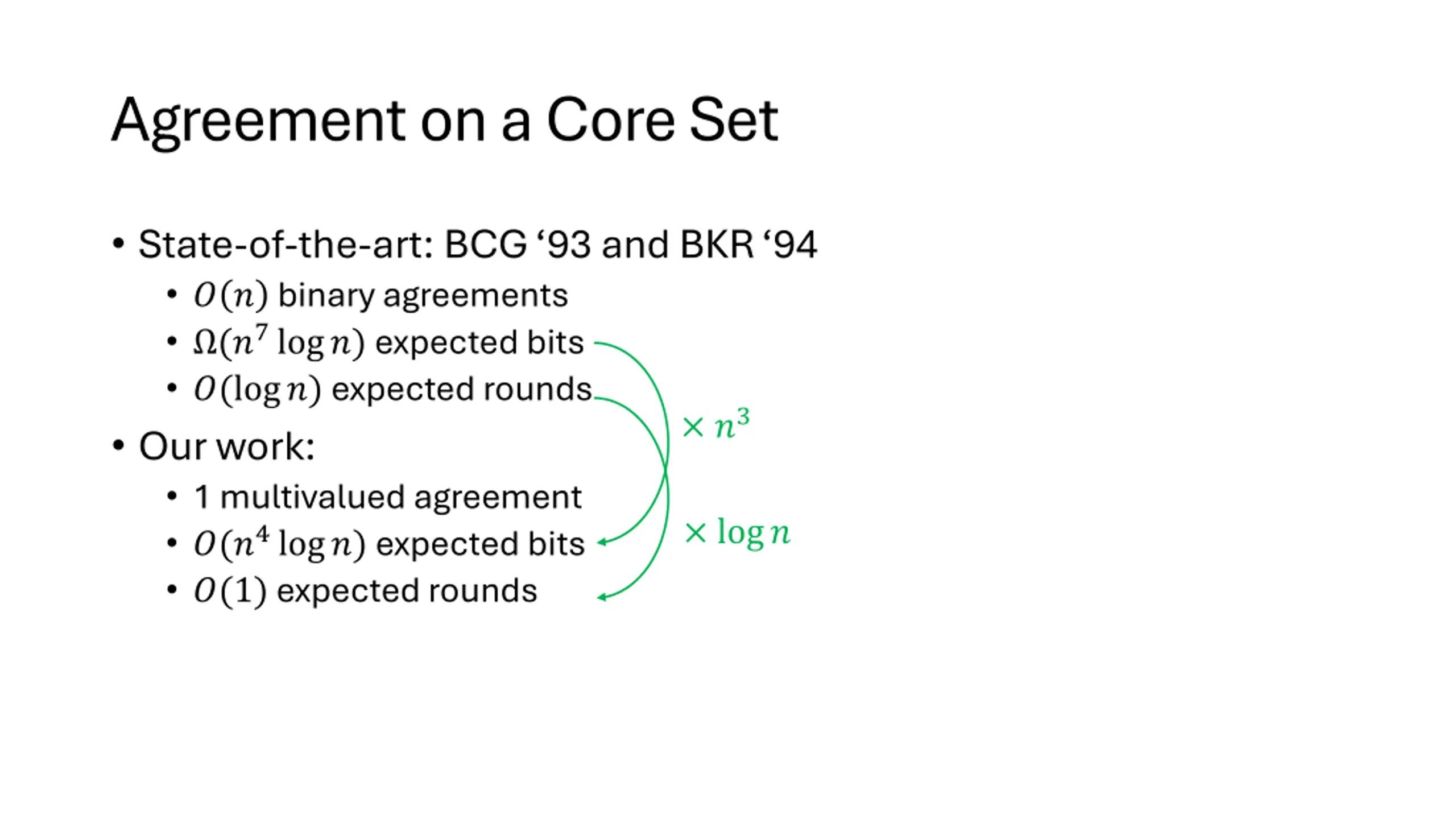 Agreement on a Core Set

• State-of-the-art: BCG ‘93 and BKR ‘94
  • $O(n)$ binary agreements
  • $\Omega(n^7 \log n)$ expected bits
  • $O(\log n)$ expected rounds
• Our work:
  • 1 multivalued agreement
  • $O(n^4 \log n)$ expected bits
  • $O(1)$ expected rounds

$\times n^3$

$\times \log n$